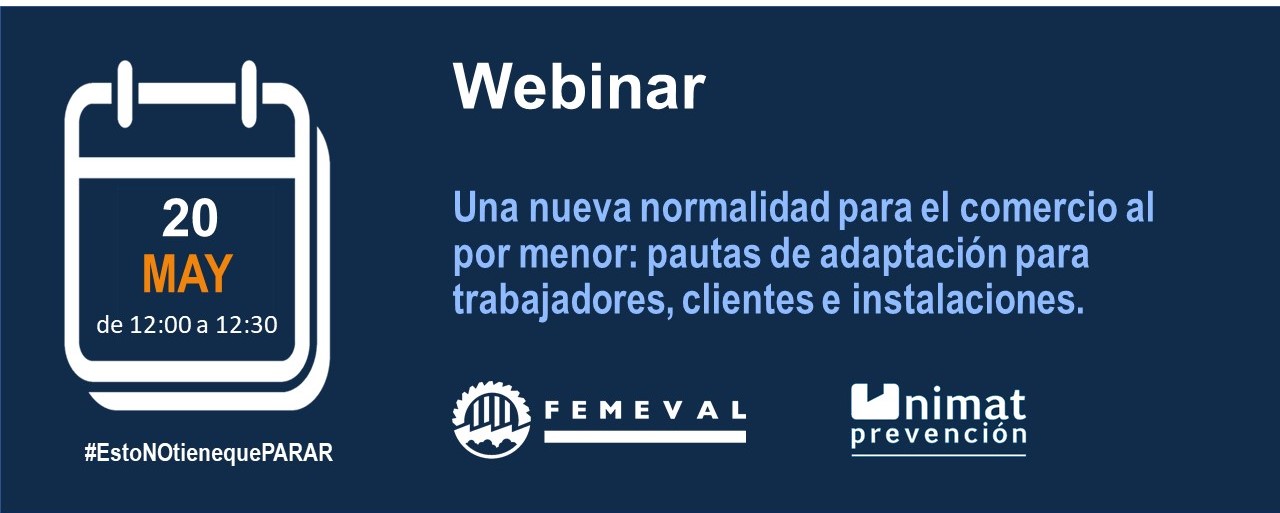 20
MAY
de 12:00 a 12:30

#EstoNOtienequePARAR

Webinar

Una nueva normalidad para el comercio al por menor: pautas de adaptación para trabajadores, clientes e instalaciones.

FEMEVAL

Unimat
prevención